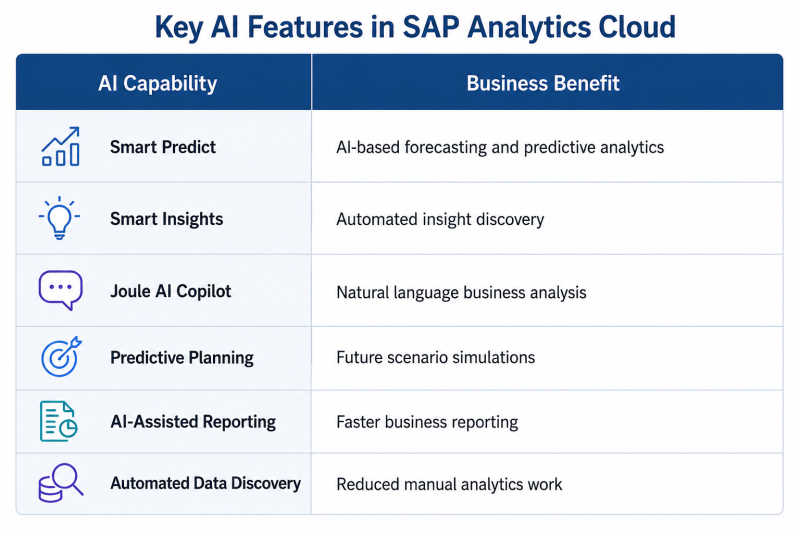 Key AI Features in SAP Analytics Cloud

| AI Capability | Business Benefit |
|---|---|
| Smart Predict | AI-based forecasting and predictive analytics |
| Smart Insights | Automated insight discovery |
| Joule AI Copilot | Natural language business analysis |
| Predictive Planning | Future scenario simulations |
| AI-Assisted Reporting | Faster business reporting |
| Automated Data Discovery | Reduced manual analytics work |